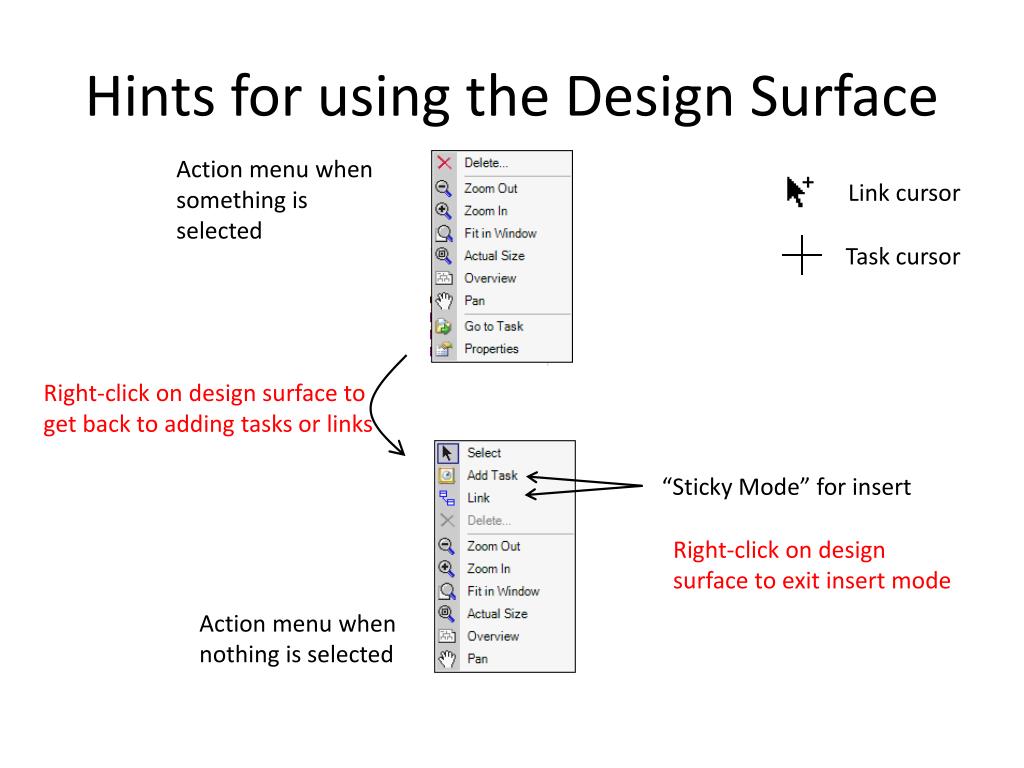 Hints for using the Design Surface

Action menu when something is selected

Delete...
Zoom Out
Zoom In
Fit in Window
Actual Size
Overview
Pan
Go to Task
Properties

Link cursor

Task cursor

Right-click on design surface to get back to adding tasks or links

Select
Add Task
Link
Delete...
Zoom Out
Zoom In
Fit in Window
Actual Size
Overview
Pan

“Sticky Mode” for insert

Right-click on design surface to exit insert mode

Action menu when nothing is selected